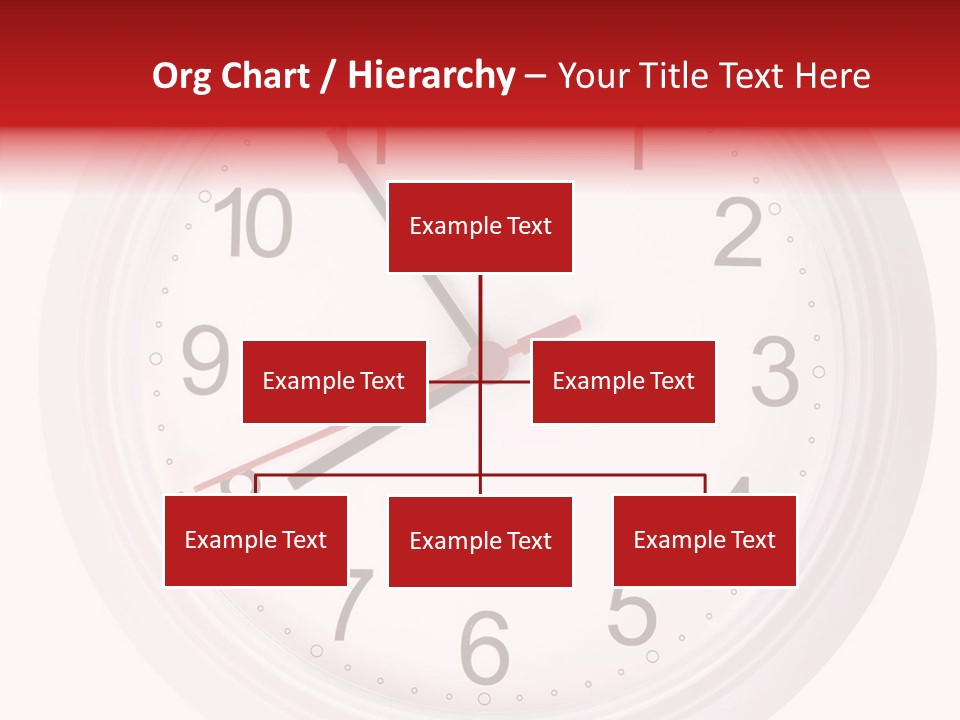 Org Chart / Hierarchy – Your Title Text Here

Example Text

Example Text

Example Text

Example Text

Example Text

Example Text

10

2

9

3

7

6

5